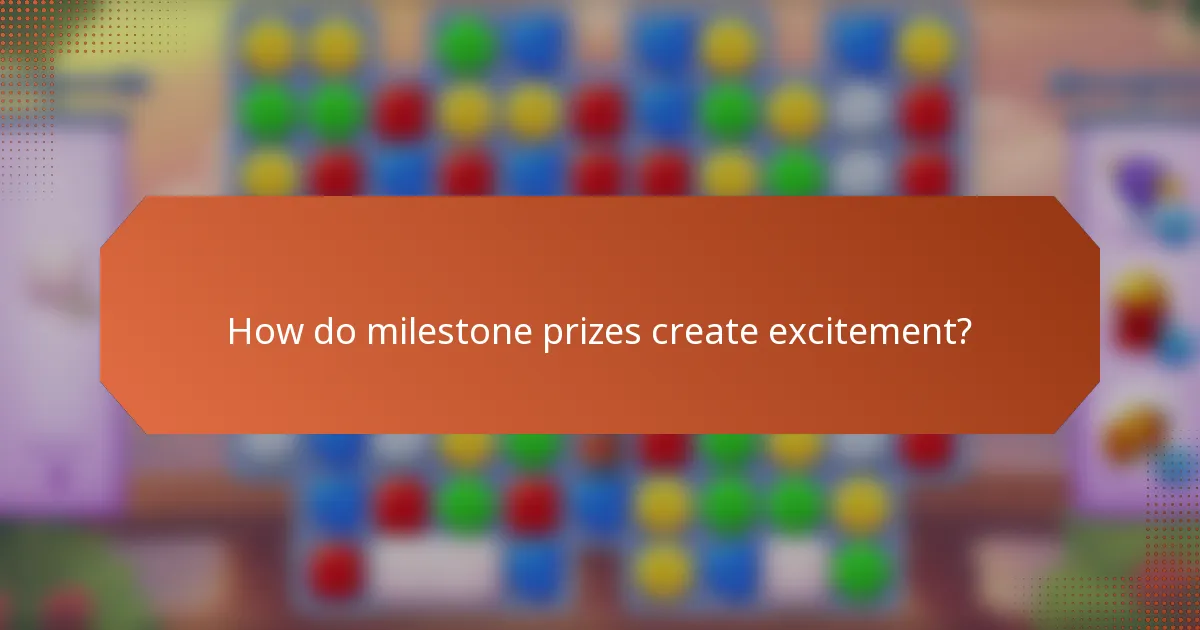 How do milestone prizes create excitement?